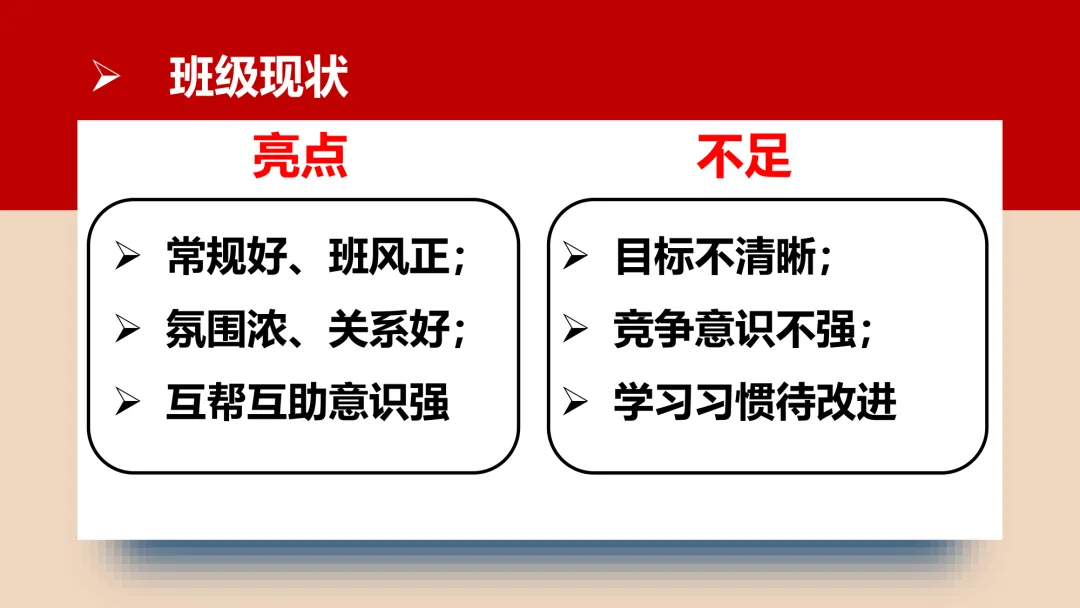 ➢ 班级现状

亮点

➢ 常规好、班风正；
➢ 氛围浓、关系好；
➢ 互帮互助意识强

不足

➢ 目标不清晰；
➢ 竞争意识不强；
➢ 学习习惯待改进